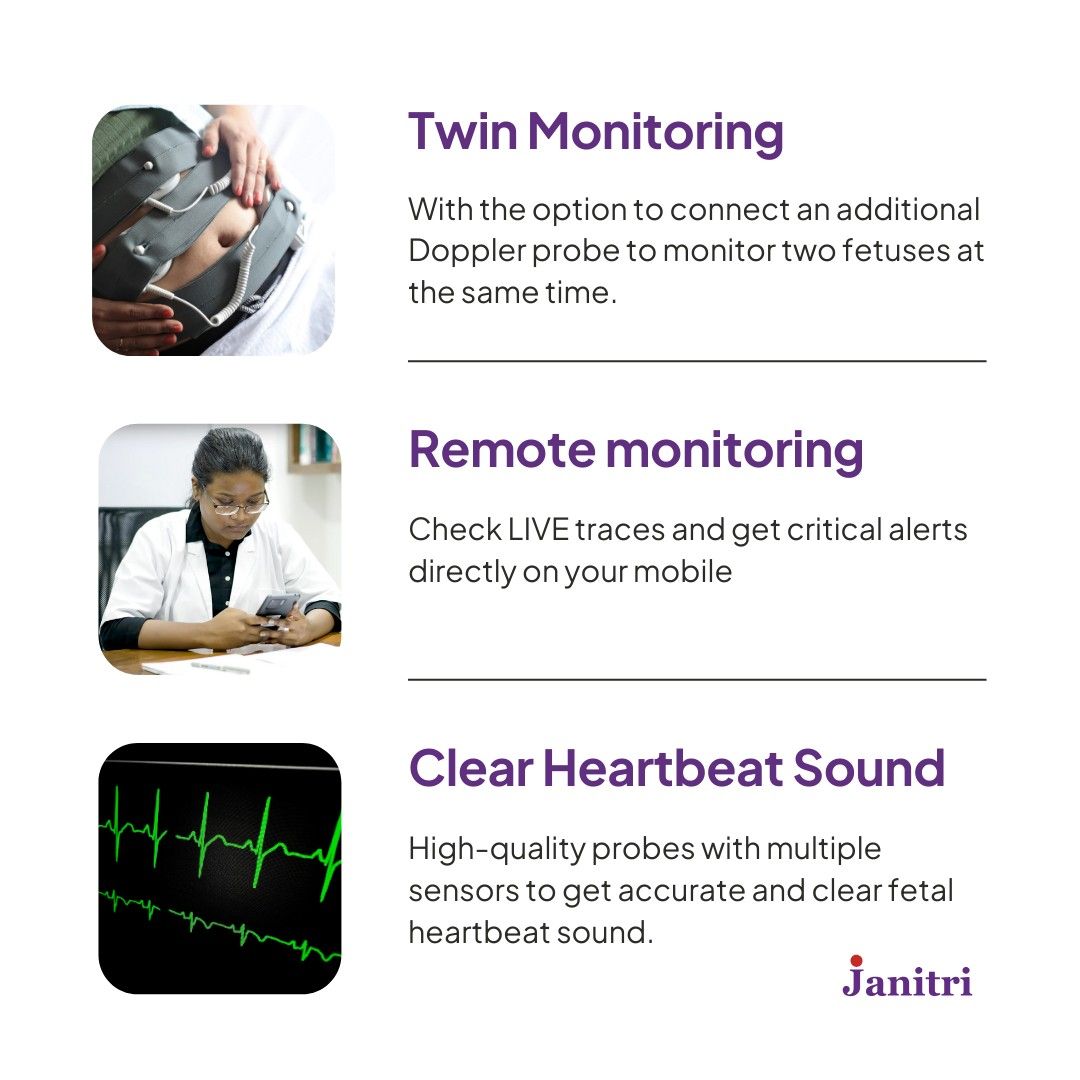 Twin Monitoring

With the option to connect an additional Doppler probe to monitor two fetuses at the same time.

Remote monitoring

Check LIVE traces and get critical alerts directly on your mobile

Clear Heartbeat Sound

High-quality probes with multiple sensors to get accurate and clear fetal heartbeat sound.

Janitri